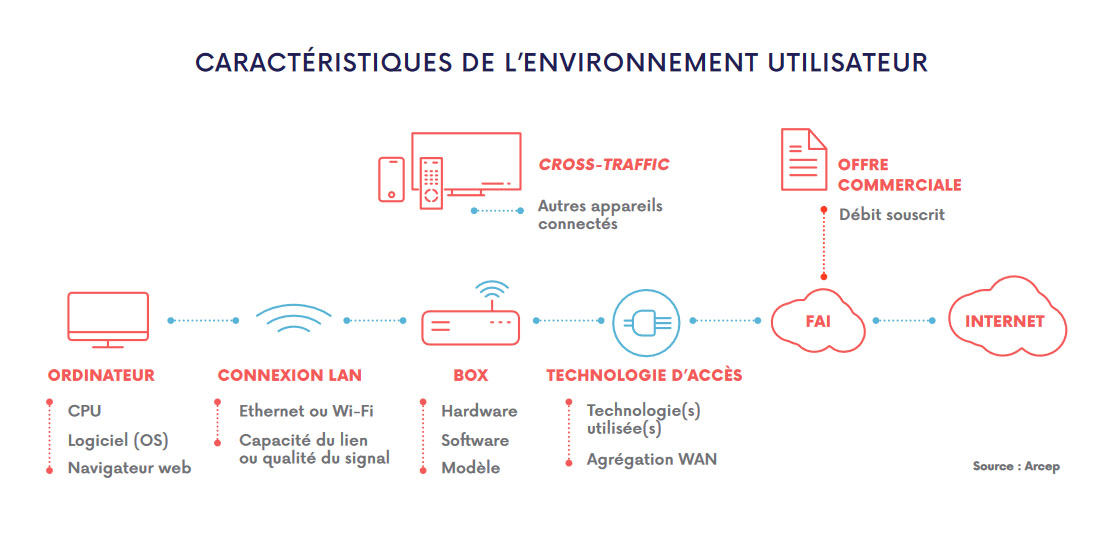 CARACTÉRISTIQUES DE L'ENVIRONNEMENT UTILISATEUR

CROSS-TRAFFIC

Autres appareils connectés

OFFRE COMMERCIALE

Débit souscrit

FAI

INTERNET

ORDINATEUR

CPU

Logiciel (OS)

Navigateur web

CONNEXION LAN

Ethernet ou Wi-Fi

Capacité du lien ou qualité du signal

BOX

Hardware

Software

Modèle

TECHNOLOGIE D'ACCÈS

Technologie(s) utilisée(s)

Agrégation WAN

Source : Arcep